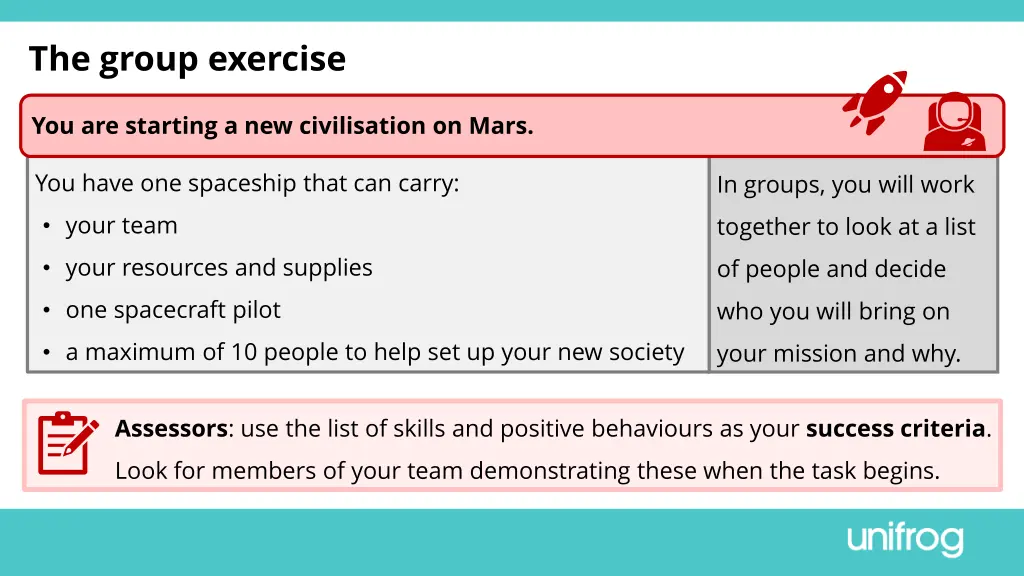 The group exercise

You are starting a new civilisation on Mars.

You have one spaceship that can carry:
• your team
• your resources and supplies
• one spacecraft pilot
• a maximum of 10 people to help set up your new society

In groups, you will work together to look at a list of people and decide who you will bring on your mission and why.

Assessors: use the list of skills and positive behaviours as your success criteria. Look for members of your team demonstrating these when the task begins.

unifrog